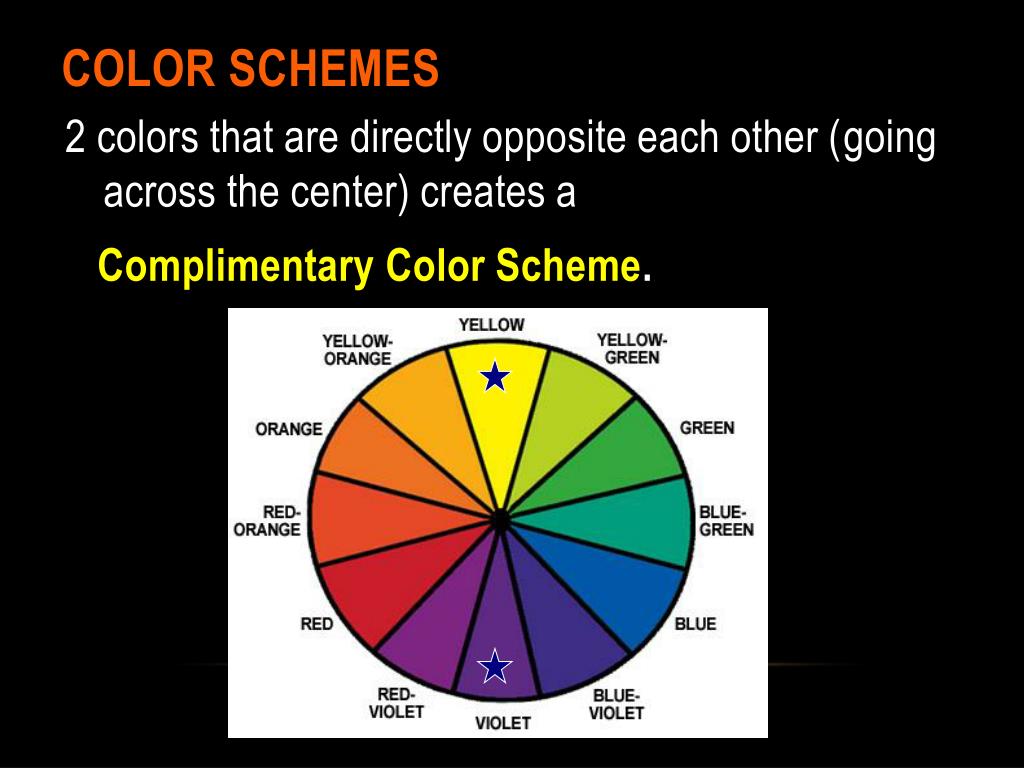 COLOR SCHEMES

2 colors that are directly opposite each other (going across the center) creates a

Complimentary Color Scheme.

YELLOW
YELLOW-GREEN
GREEN
BLUE-GREEN
BLUE
BLUE-VIOLET
VIOLET
RED-VIOLET
RED
RED-ORANGE
ORANGE
YELLOW-ORANGE